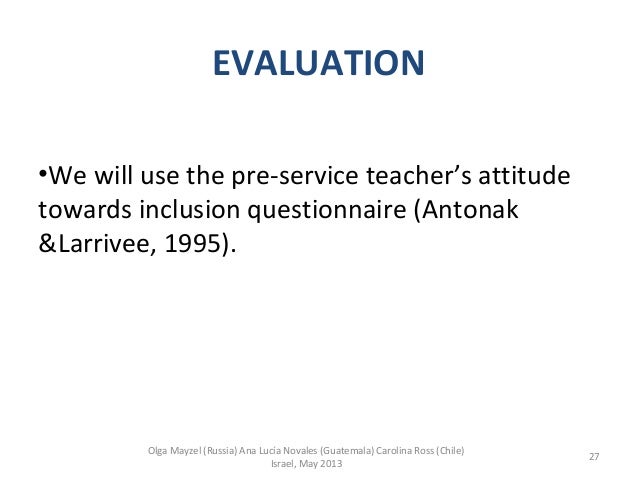 EVALUATION

•We will use the pre-service teacher's attitude towards inclusion questionnaire (Antonak &Larrivee, 1995).

Olga Mayzel (Russia) Ana Lucia Novales (Guatemala) Carolina Ross (Chile) Israel, May 2013

27